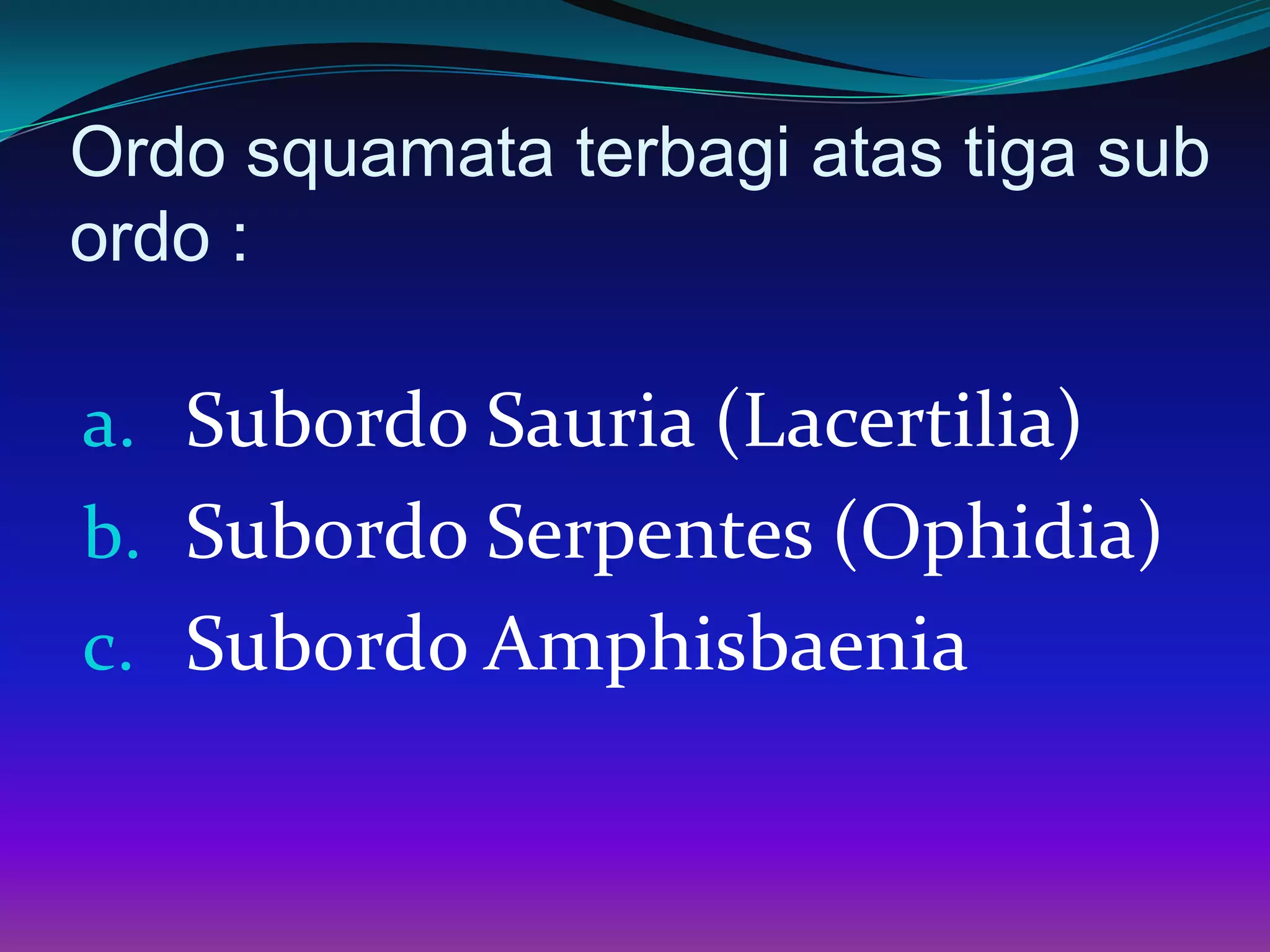 Ordo squamata terbagi atas tiga sub ordo :

a. Subordo Sauria (Lacertilia)
b. Subordo Serpentes (Ophidia)
c. Subordo Amphisbaenia